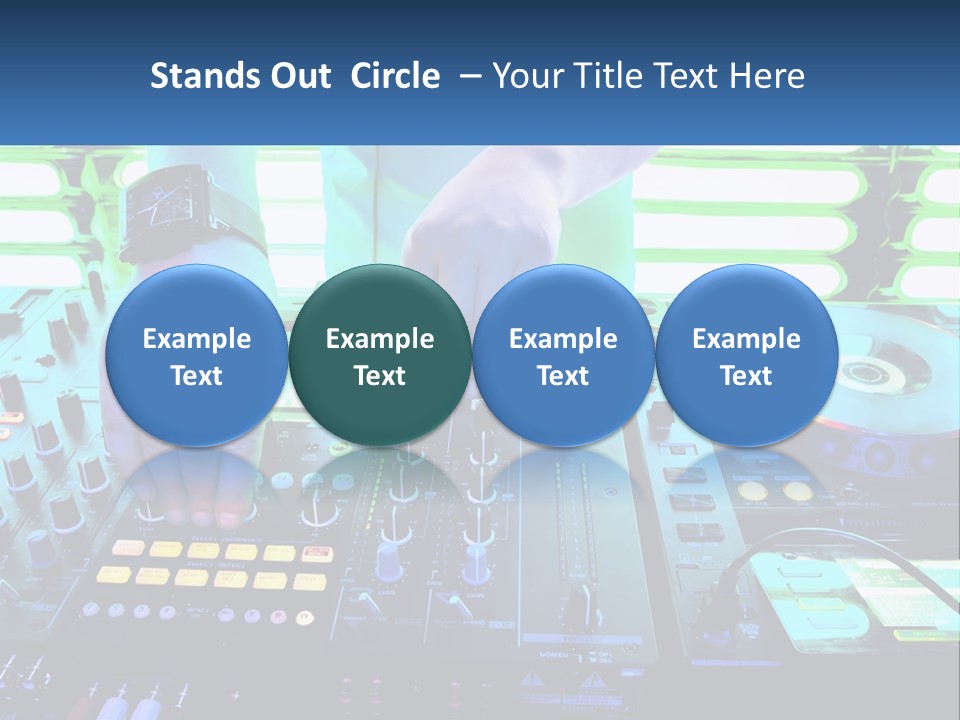 Stands Out Circle – Your Title Text Here

Example Text

Example Text

Example Text

Example Text